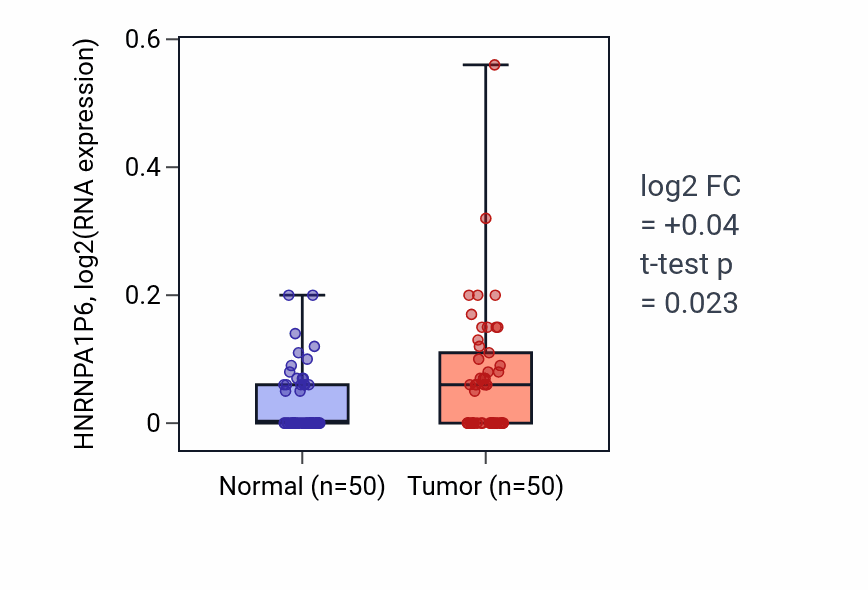 HNRNPA1P6, log2(RNA expression)

0.6
0.4
0.2
0

Normal (n=50)
Tumor (n=50)

log2 FC
= +0.04
t-test p
= 0.023